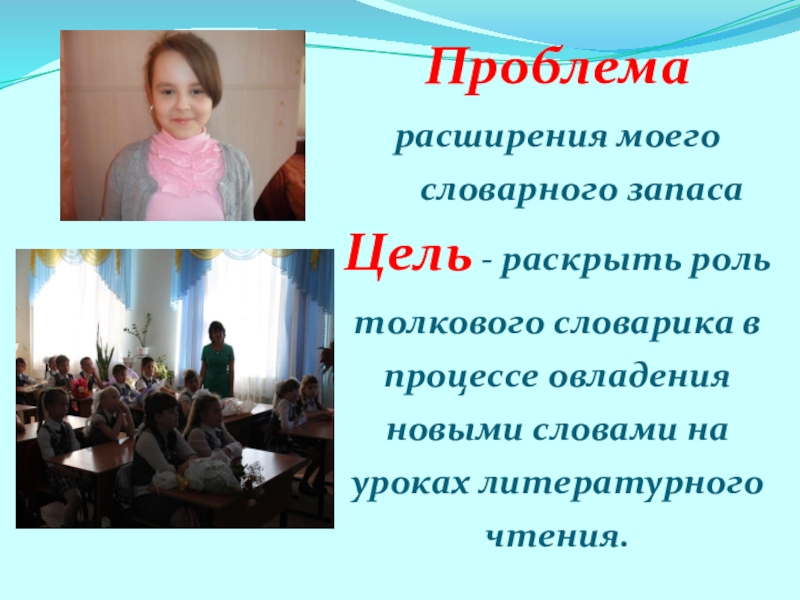 Проблема

расширения моего словарного запаса

Цель - раскрыть роль толкового словарика в процессе овладения новыми словами на уроках литературного чтения.